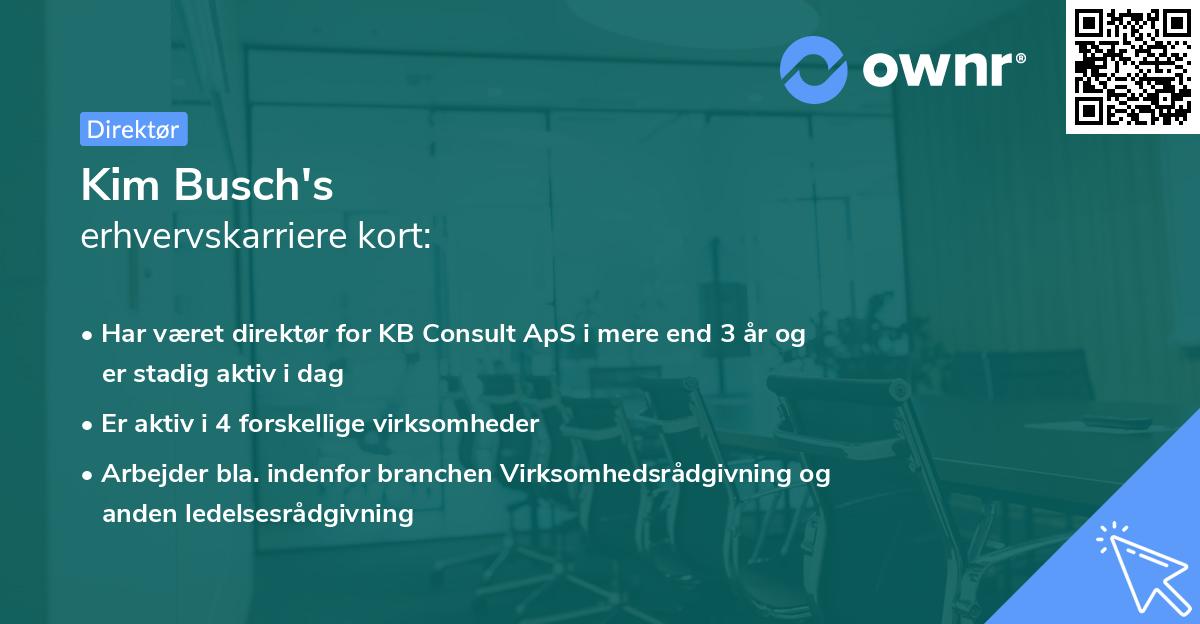 ownr®

Direktør

Kim Busch's
erhvervskarriere kort:

• Har været direktør for KB Consult ApS i mere end 3 år og er stadig aktiv i dag
• Er aktiv i 4 forskellige virksomheder
• Arbejder bla. indenfor branchen Virksomhedsrådgivning og anden ledelsesrådgivning